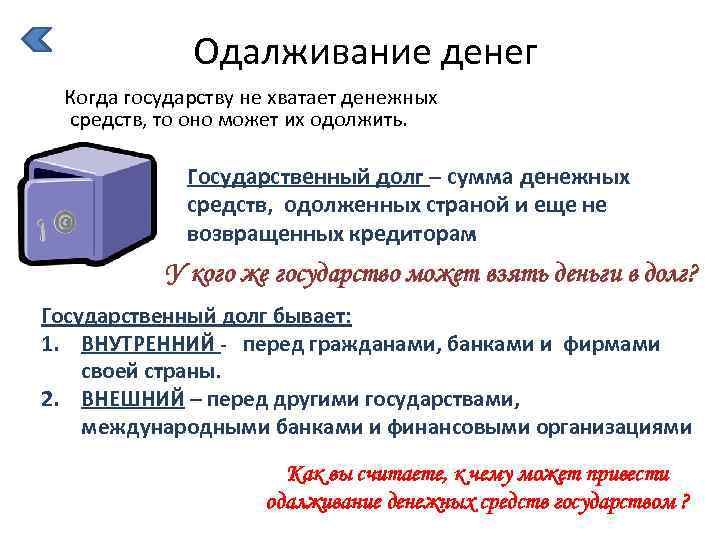 Одалживание денег

Когда государству не хватает денежных средств, то оно может их одолжить.

Государственный долг – сумма денежных средств, одолженных страной и еще не возвращенных кредиторам

У кого же государство может взять деньги в долг?

Государственный долг бывает:

1. ВНУТРЕННИЙ - перед гражданами, банками и фирмами своей страны.
2. ВНЕШНИЙ – перед другими государствами, международными банками и финансовыми организациями

Как вы считаете, к чему может привести одалживание денежных средств государством ?